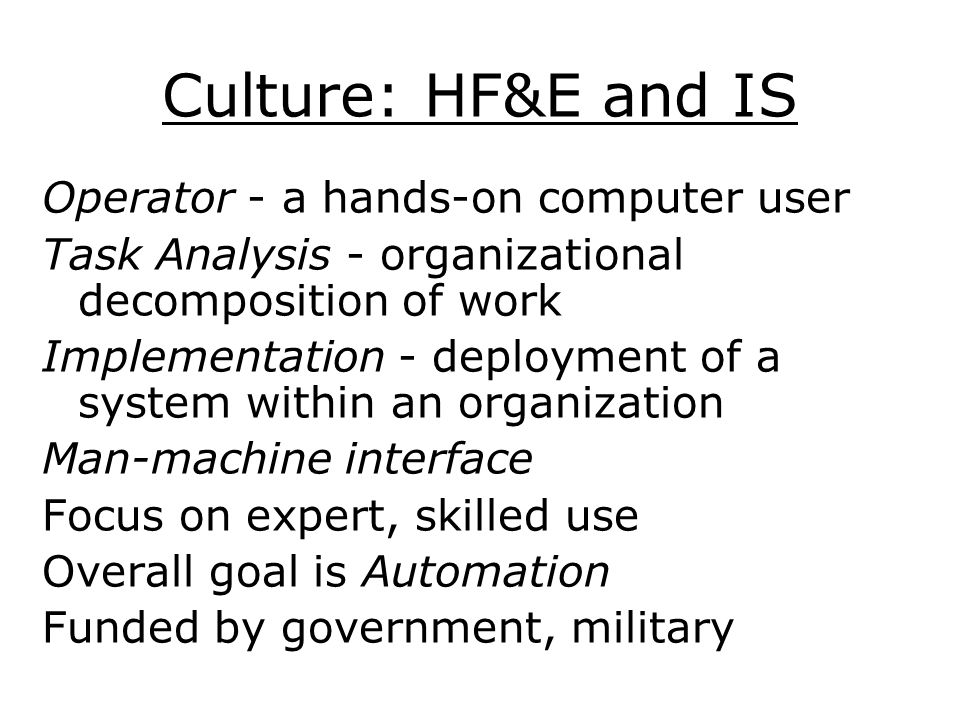 Culture: HF&E and IS

Operator - a hands-on computer user

Task Analysis - organizational decomposition of work

Implementation - deployment of a system within an organization

Man-machine interface

Focus on expert, skilled use

Overall goal is Automation

Funded by government, military